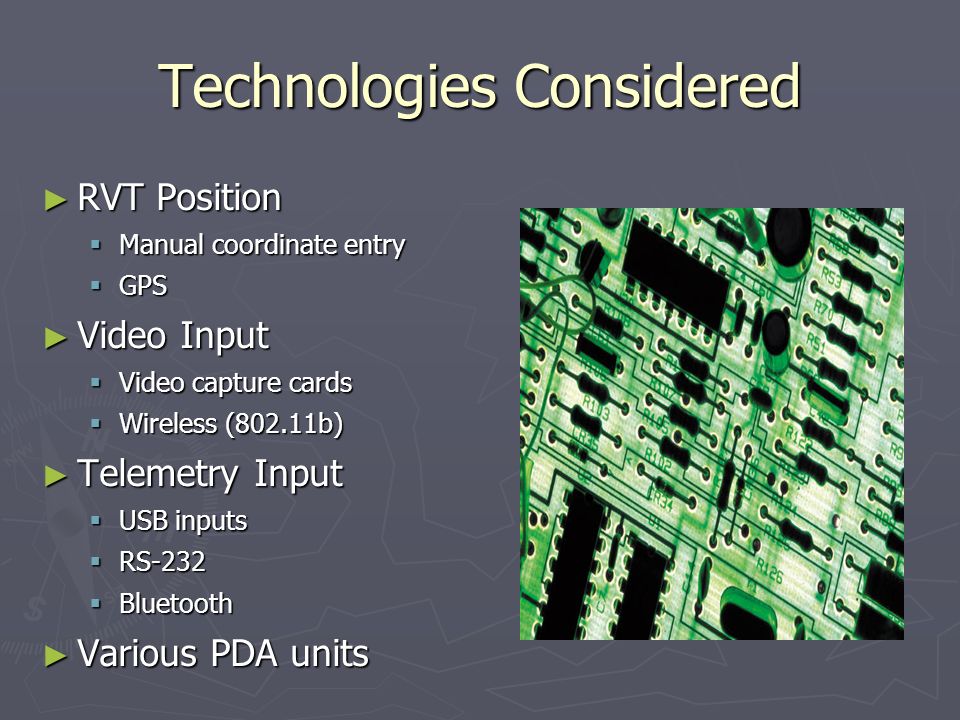 Technologies Considered

► RVT Position
▪ Manual coordinate entry
▪ GPS

► Video Input
▪ Video capture cards
▪ Wireless (802.11b)

► Telemetry Input
▪ USB inputs
▪ RS-232
▪ Bluetooth

► Various PDA units